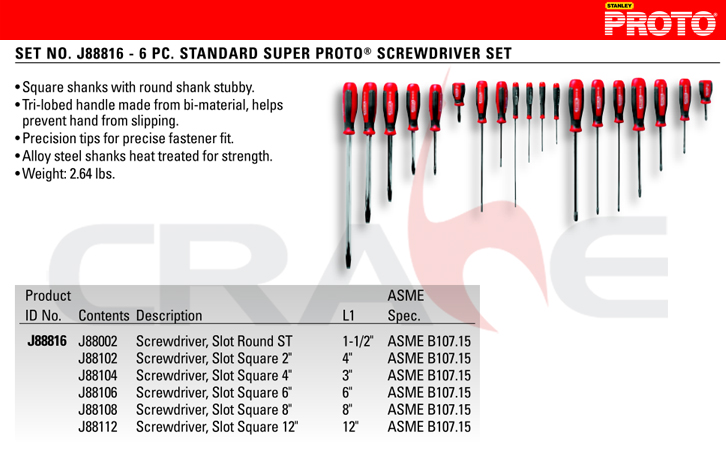 STANLEY PROTO

SET NO. J88816 - 6 PC. STANDARD SUPER PROTO® SCREWDRIVER SET

• Square shanks with round shank stubby.
• Tri-lobed handle made from bi-material, helps prevent hand from slipping.
• Precision tips for precise fastener fit.
• Alloy steel shanks heat treated for strength.
• Weight: 2.64 lbs.

CRANE

| Product ID No. | Contents | Description | L1 | ASME Spec. |
|---|---|---|---|---|
| J88816 | J88002 | Screwdriver, Slot Round ST | 1-1/2" | ASME B107.15 |
| | J88102 | Screwdriver, Slot Square 2" | 4" | ASME B107.15 |
| | J88104 | Screwdriver, Slot Square 4" | 3" | ASME B107.15 |
| | J88106 | Screwdriver, Slot Square 6" | 6" | ASME B107.15 |
| | J88108 | Screwdriver, Slot Square 8" | 8" | ASME B107.15 |
| | J88112 | Screwdriver, Slot Square 12" | 12" | ASME B107.15 |